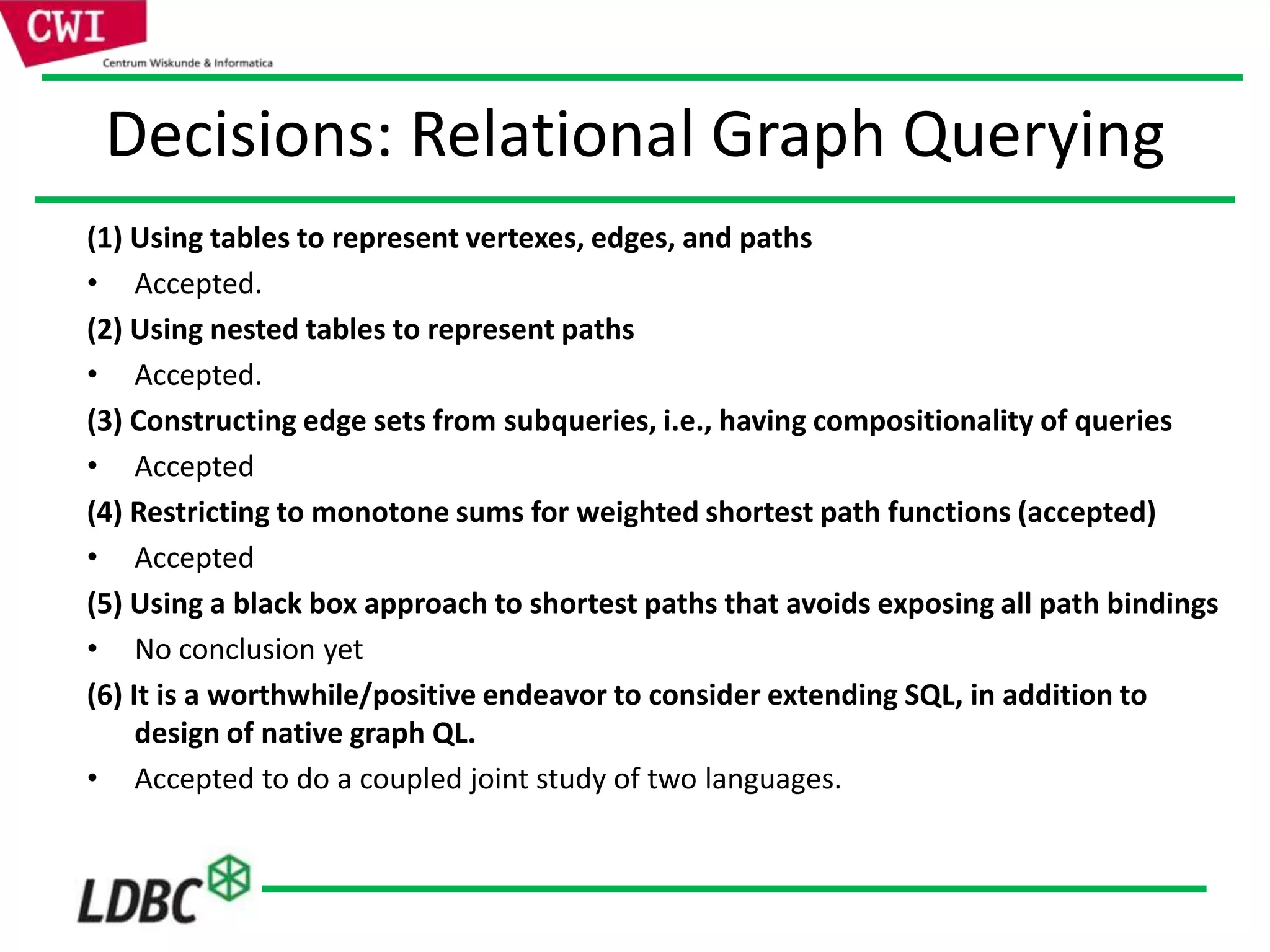 CWI
Centrum Wiskunde & Informatica

Decisions: Relational Graph Querying

(1) Using tables to represent vertexes, edges, and paths
• Accepted.
(2) Using nested tables to represent paths
• Accepted.
(3) Constructing edge sets from subqueries, i.e., having compositionality of queries
• Accepted
(4) Restricting to monotone sums for weighted shortest path functions (accepted)
• Accepted
(5) Using a black box approach to shortest paths that avoids exposing all path bindings
• No conclusion yet
(6) It is a worthwhile/positive endeavor to consider extending SQL, in addition to design of native graph QL.
• Accepted to do a coupled joint study of two languages.

LDBC